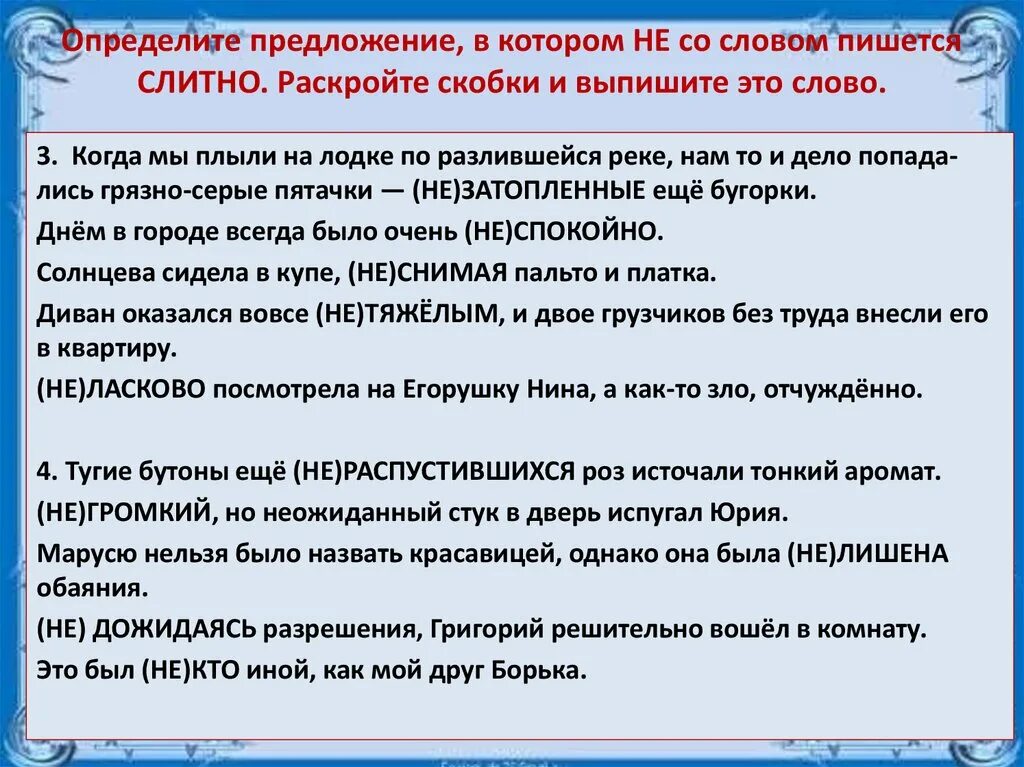 Определите предложение, в котором НЕ со словом пишется СЛИТНО. Раскройте скобки и выпишите это слово.

3. Когда мы плыли на лодке по разлившейся реке, нам то и дело попадались грязно-серые пятачки — (НЕ)ЗАТОПЛЕННЫЕ ещё бугорки.
Днём в городе всегда было очень (НЕ)СПОКОЙНО.
Солнцева сидела в купе, (НЕ)СНИМАЯ пальто и платка.
Диван оказался вовсе (НЕ)ТЯЖЁЛЫМ, и двое грузчиков без труда внесли его в квартиру.
(НЕ)ЛАСКОВО посмотрела на Егорушку Нина, а как-то зло, отчуждённо.

4. Тугие бутоны ещё (НЕ)РАСПУСТИВШИХСЯ роз источали тонкий аромат.
(НЕ)ГРОМКИЙ, но неожиданный стук в дверь испугал Юрия.
Марусю нельзя было назвать красавицей, однако она была (НЕ)ЛИШЕНА обаяния.
(НЕ) ДОЖИДАЯСЬ разрешения, Григорий решительно вошёл в комнату.
Это был (НЕ)КТО иной, как мой друг Борька.